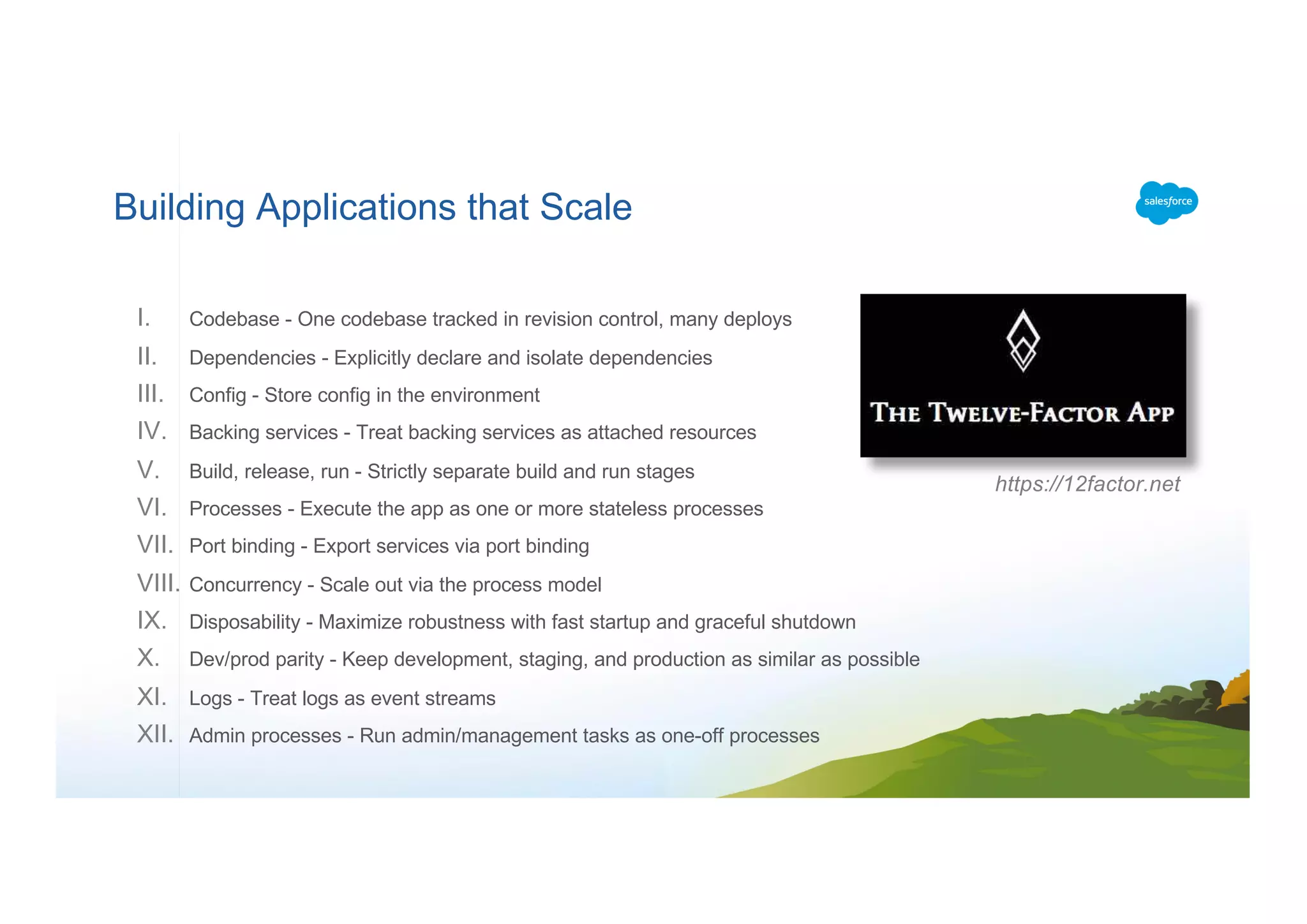 Building Applications that Scale

salesforce

I. Codebase - One codebase tracked in revision control, many deploys
II. Dependencies - Explicitly declare and isolate dependencies
III. Config - Store config in the environment
IV. Backing services - Treat backing services as attached resources
V. Build, release, run - Strictly separate build and run stages
VI. Processes - Execute the app as one or more stateless processes
VII. Port binding - Export services via port binding
VIII. Concurrency - Scale out via the process model
IX. Disposability - Maximize robustness with fast startup and graceful shutdown
X. Dev/prod parity - Keep development, staging, and production as similar as possible
XI. Logs - Treat logs as event streams
XII. Admin processes - Run admin/management tasks as one-off processes

THE TWELVE-FACTOR APP

https://12factor.net